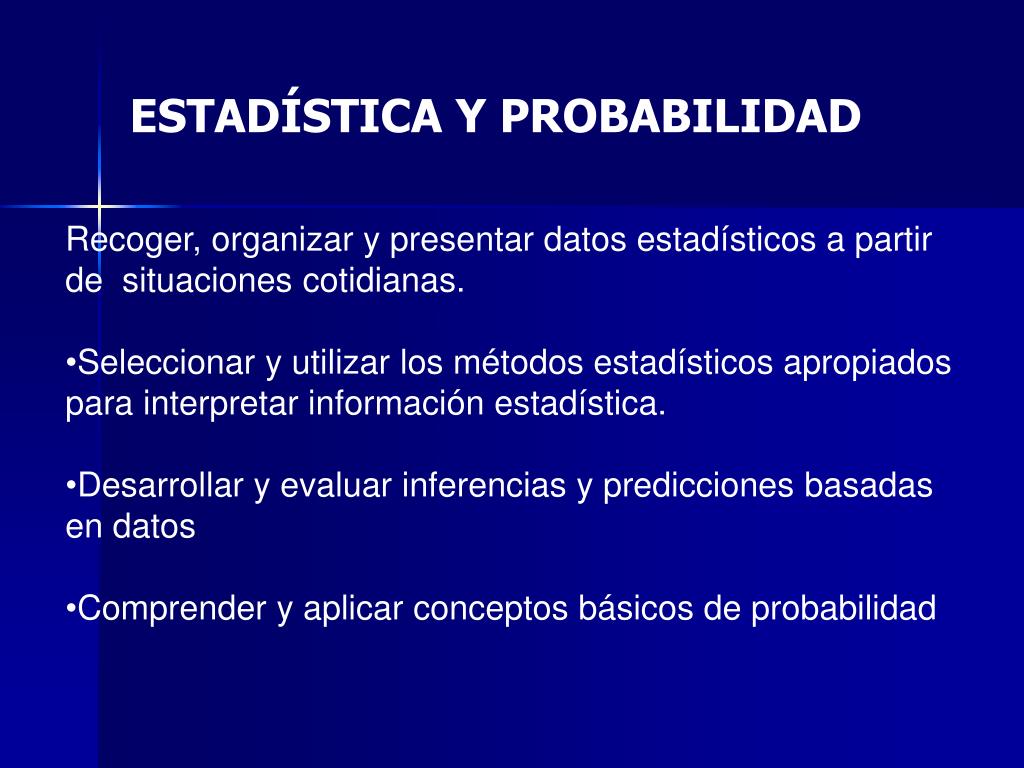 ESTADÍSTICA Y PROBABILIDAD

Recoger, organizar y presentar datos estadísticos a partir de situaciones cotidianas.

•Seleccionar y utilizar los métodos estadísticos apropiados para interpretar información estadística.

•Desarrollar y evaluar inferencias y predicciones basadas en datos

•Comprender y aplicar conceptos básicos de probabilidad